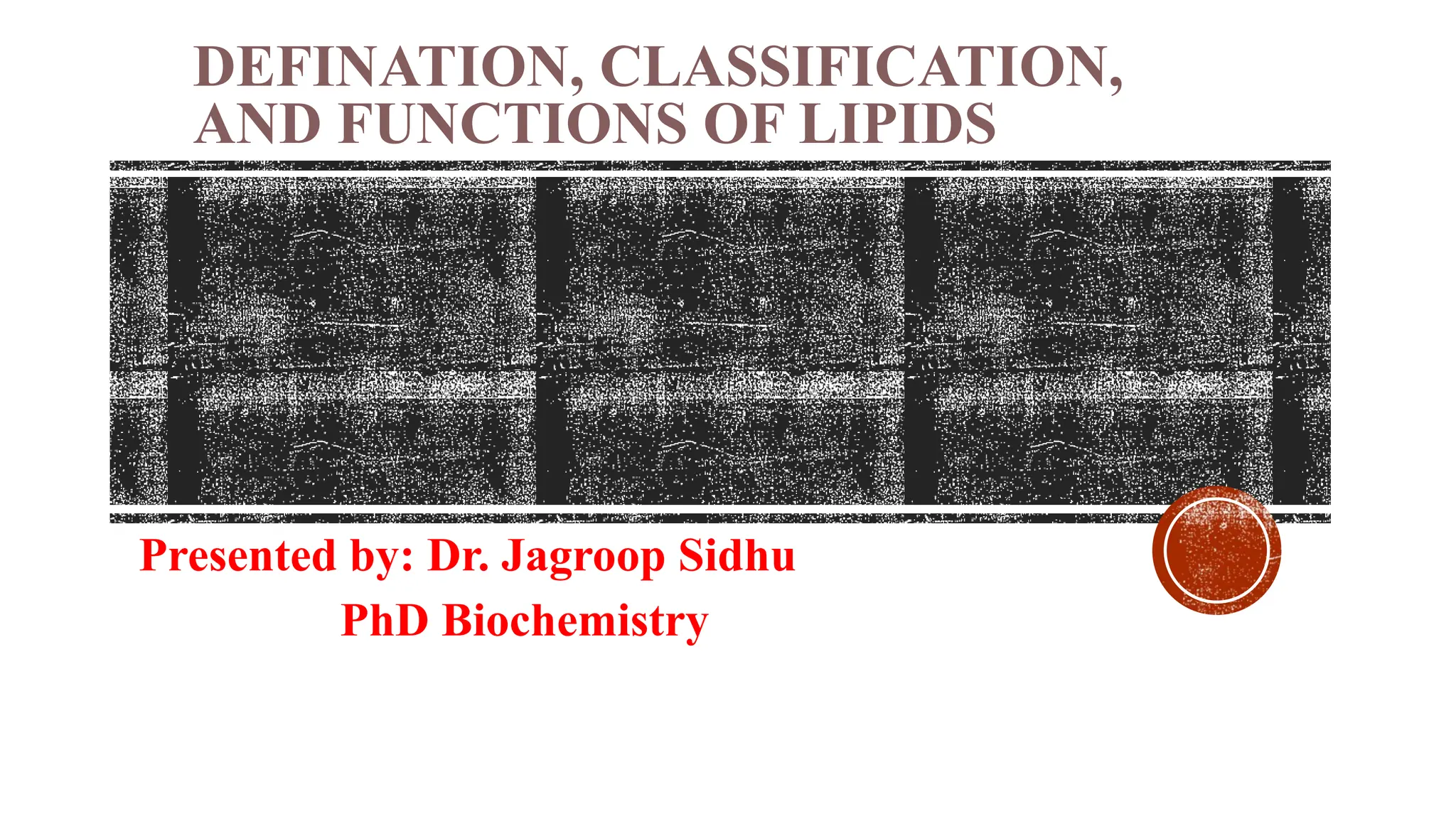 DEFINATION, CLASSIFICATION, AND FUNCTIONS OF LIPIDS

Presented by: Dr. Jagroop Sidhu
PhD Biochemistry